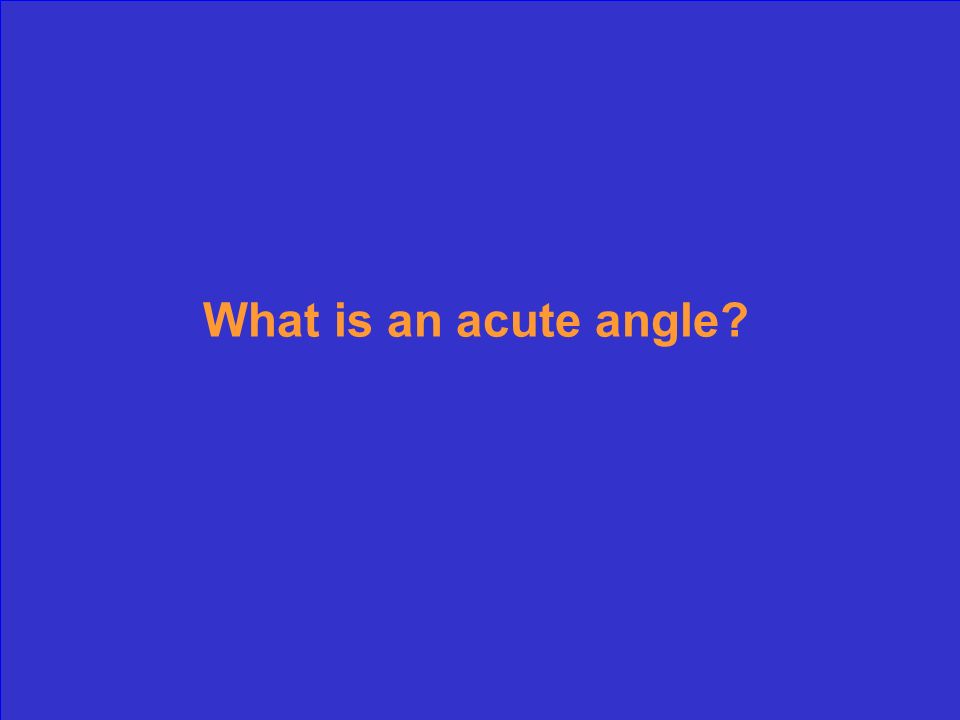 What is an acute angle?